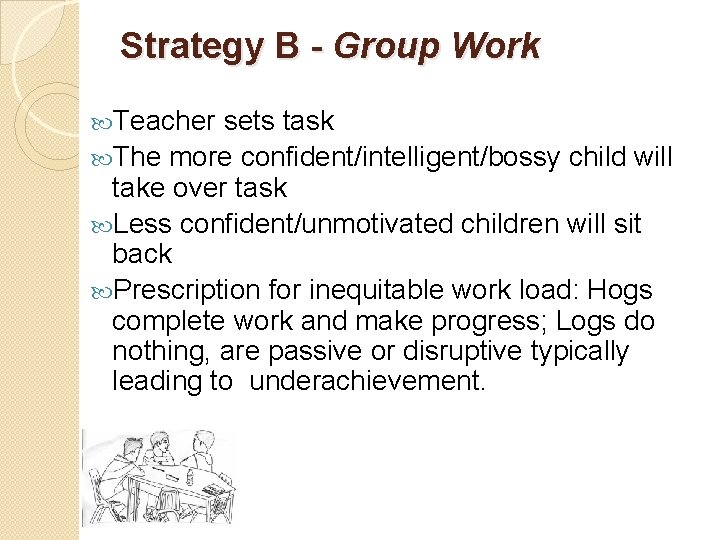 Strategy B - Group Work

Teacher sets task

The more confident/intelligent/bossy child will take over task

Less confident/unmotivated children will sit back

Prescription for inequitable work load: Hogs complete work and make progress; Logs do nothing, are passive or disruptive typically leading to underachievement.